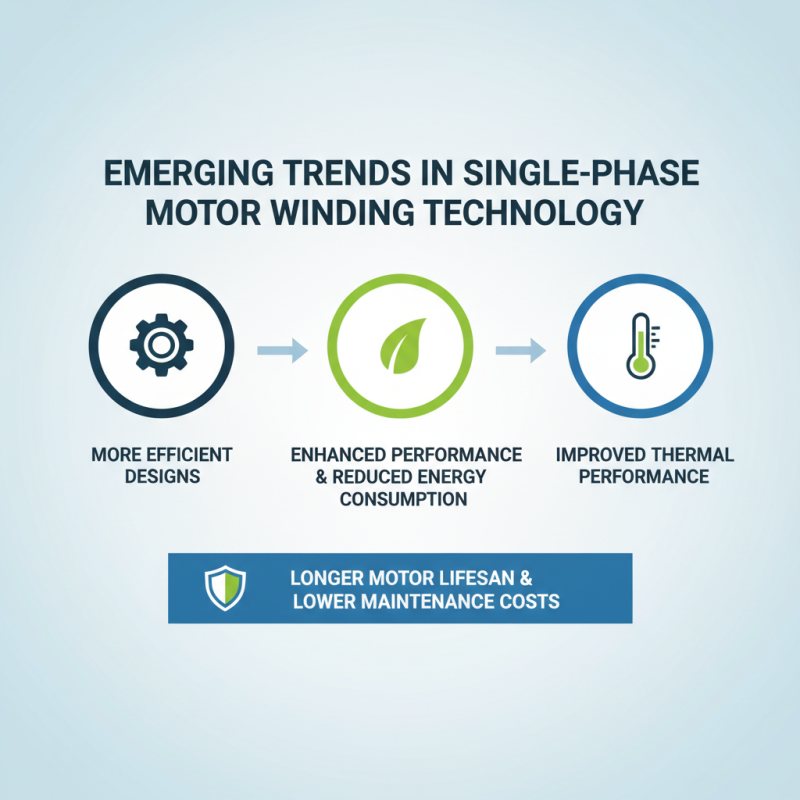 EMERGING TRENDS IN SINGLE-PHASE MOTOR WINDING TECHNOLOGY

MORE EFFICIENT DESIGNS

ENHANCED PERFORMANCE & REDUCED ENERGY CONSUMPTION

IMPROVED THERMAL PERFORMANCE

LONGER MOTOR LIFESAN & LOWER MAINTENANCE COSTS